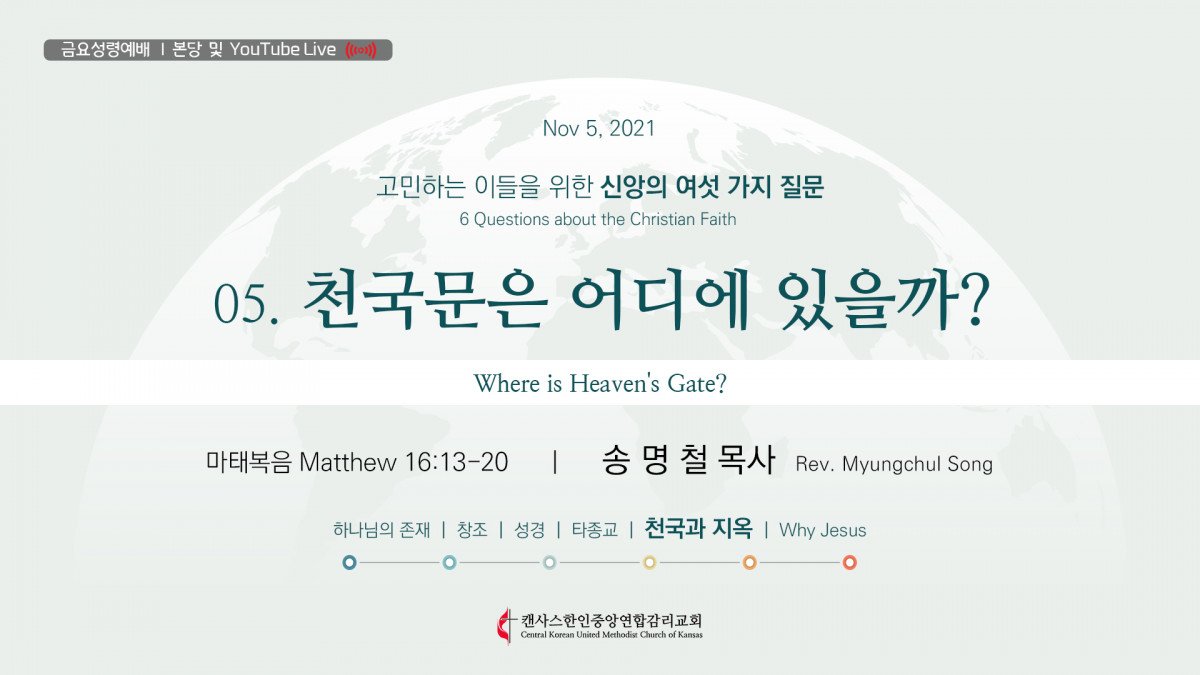 금요성령예배 | 본당 및 YouTube Live

Nov 5, 2021

고민하는 이들을 위한 신앙의 여섯 가지 질문
6 Questions about the Christian Faith

05. 천국문은 어디에 있을까?

Where is Heaven's Gate?

마태복음 Matthew 16:13-20 | 송 명 철 목사 Rev. Myungchul Song

하나님의 존재 | 창조 | 성경 | 타종교 | 천국과 지옥 | Why Jesus

캔사스한인중앙연합감리교회
Central Korean United Methodist Church of Kansas